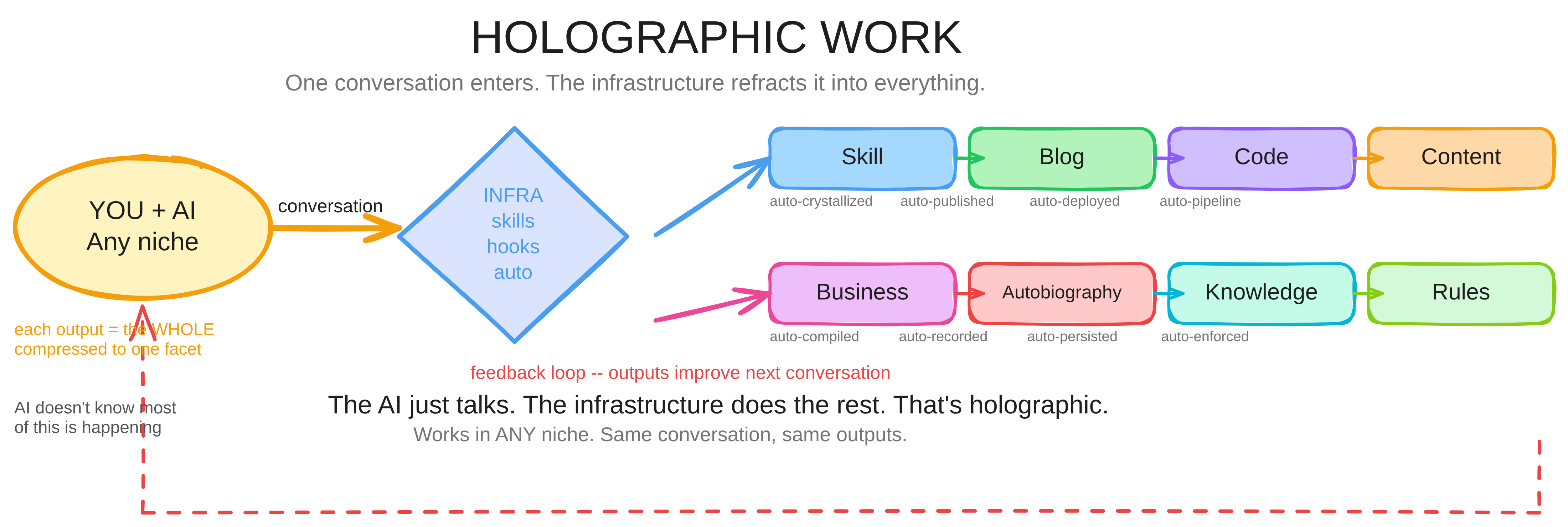 HOLOGRAPHIC WORK

One conversation enters. The infrastructure refracts it into everything.

YOU + AI
Any niche

conversation

INFRA
skills
hooks
auto

Skill

Blog

Code

Content

auto-crystallized

auto-published

auto-deployed

auto-pipeline

Business

Autobiography

Knowledge

Rules

auto-compiled

auto-recorded

auto-persisted

auto-enforced

each output = the WHOLE
compressed to one facet

feedback loop -- outputs improve next conversation

AI doesn't know most
of this is happening

The AI just talks. The infrastructure does the rest. That's holographic.

Works in ANY niche. Same conversation, same outputs.